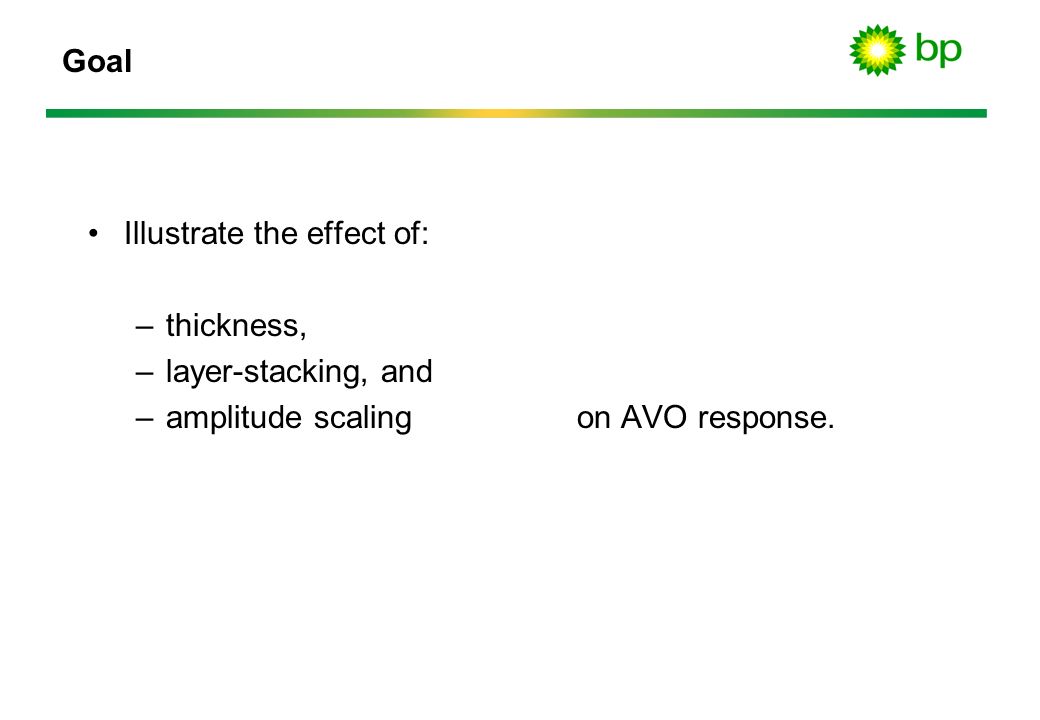 Goal

bp

• Illustrate the effect of:

– thickness,
– layer-stacking, and
– amplitude scaling on AVO response.